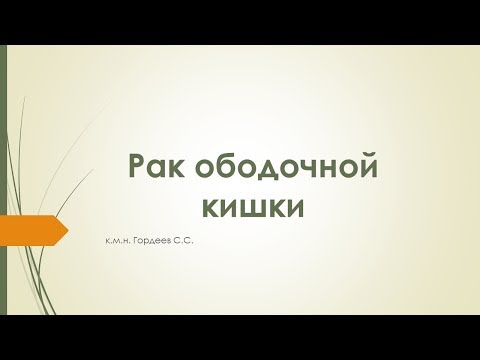 Рак ободочной кишки

к.м.н. Гордеев С.С.